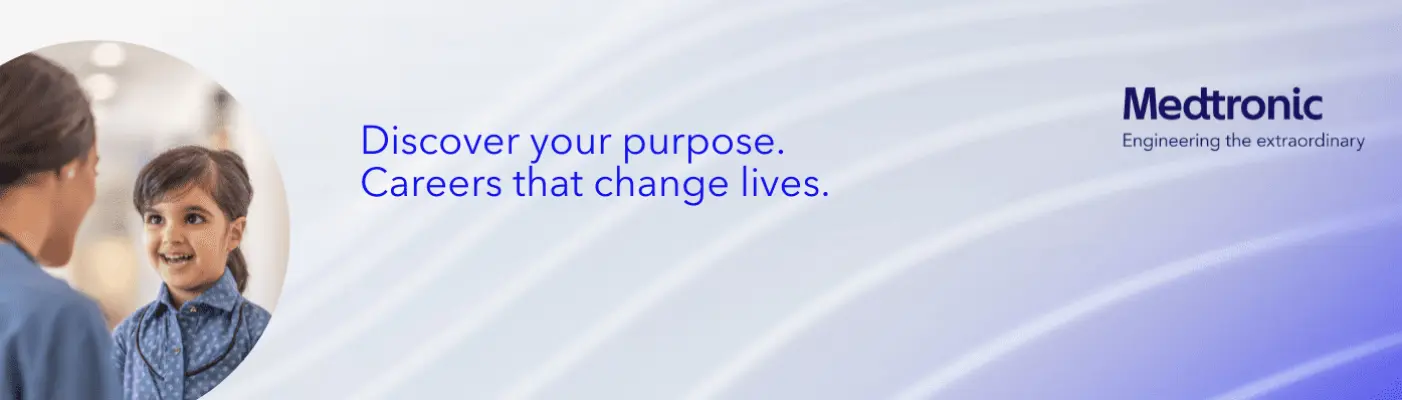 Discover your purpose.
Careers that change lives.

Medtronic
Engineering the extraordinary